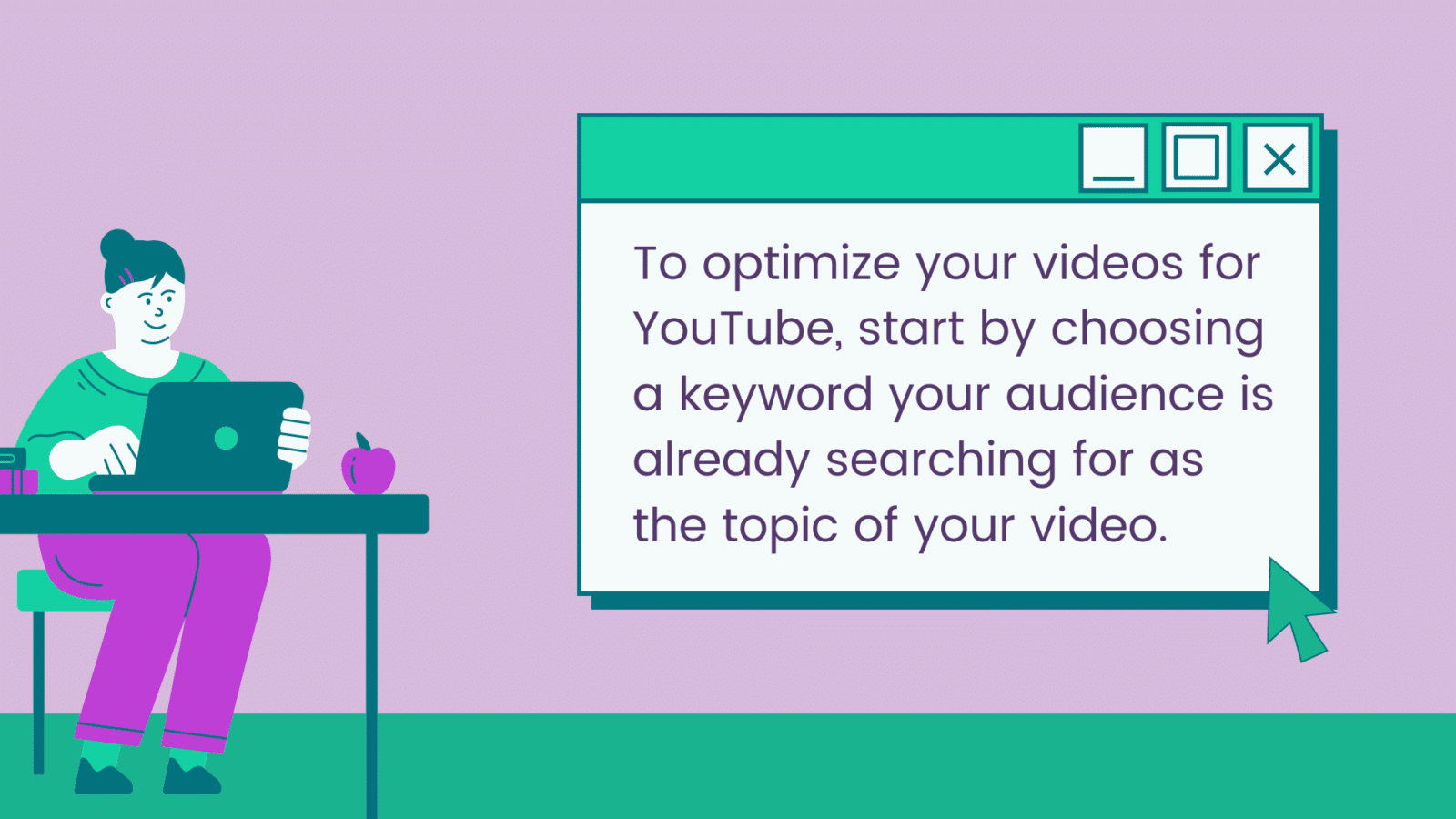 To optimize your videos for YouTube, start by choosing a keyword your audience is already searching for as the topic of your video.